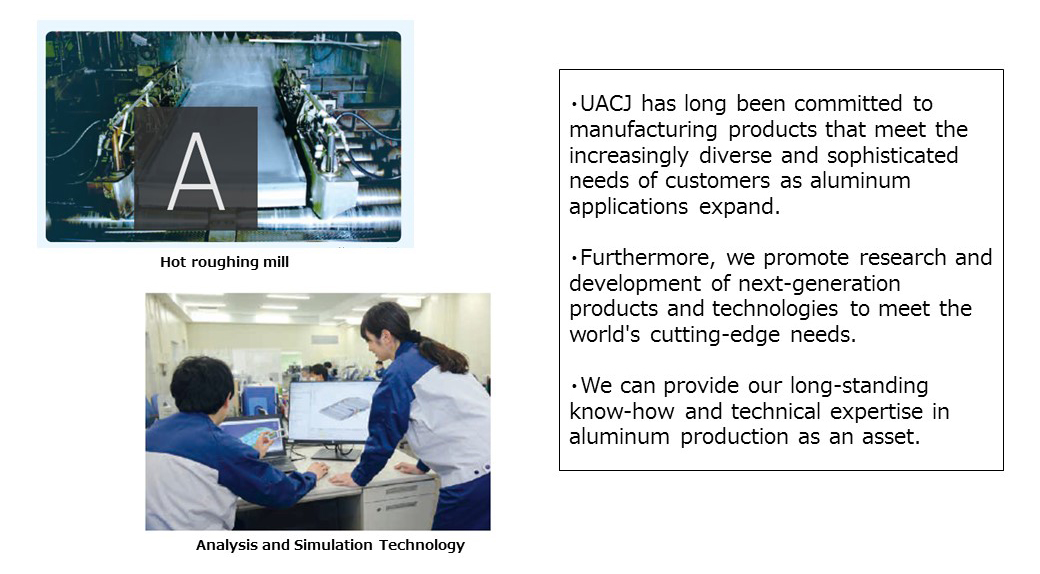 A

Hot roughing mill

Analysis and Simulation Technology

•UACJ has long been committed to manufacturing products that meet the increasingly diverse and sophisticated needs of customers as aluminum applications expand.

•Furthermore, we promote research and development of next-generation products and technologies to meet the world's cutting-edge needs.

•We can provide our long-standing know-how and technical expertise in aluminum production as an asset.